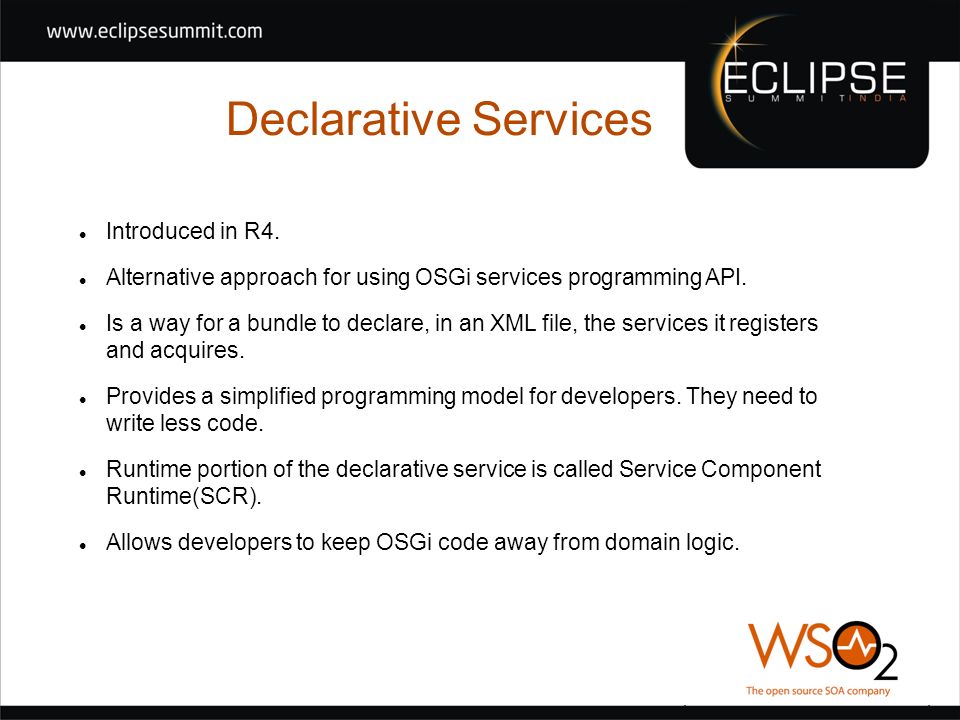 www.eclipsesummit.com

ECLIPSE
SUMMIT INDIA

Declarative Services

- Introduced in R4.
- Alternative approach for using OSGi services programming API.
- Is a way for a bundle to declare, in an XML file, the services it registers and acquires.
- Provides a simplified programming model for developers. They need to write less code.
- Runtime portion of the declarative service is called Service Component Runtime(SCR).
- Allows developers to keep OSGi code away from domain logic.

WSO2
The open source SOA company